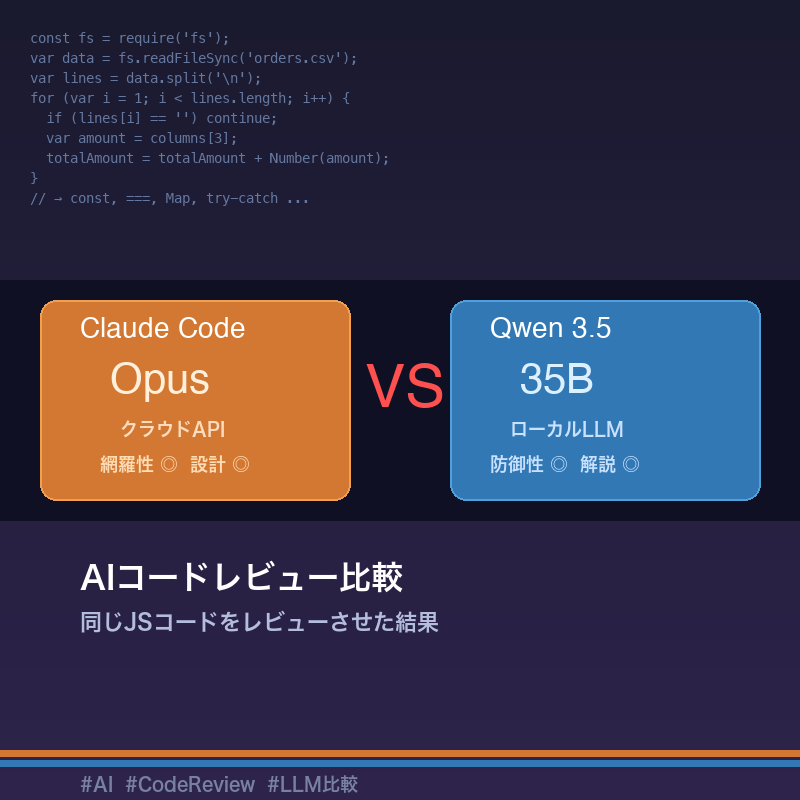 const fs = require('fs');
var data = fs.readFileSync('orders.csv');
var lines = data.split('\n');
for (var i = 1; i < lines.length; i++) {
  if (lines[i] == '') continue;
  var amount = columns[3];
  totalAmount = totalAmount + Number(amount);
}
// → const, ===, Map, try-catch ...

Claude Code
Opus
クラウドAPI
網羅性 ◎ 設計 ◎

VS

Qwen 3.5
35B
ローカルLLM
防御性 ◎ 解説 ◎

AIコードレビュー比較
同じJSコードをレビューさせた結果

#AI #CodeReview #LLM比較